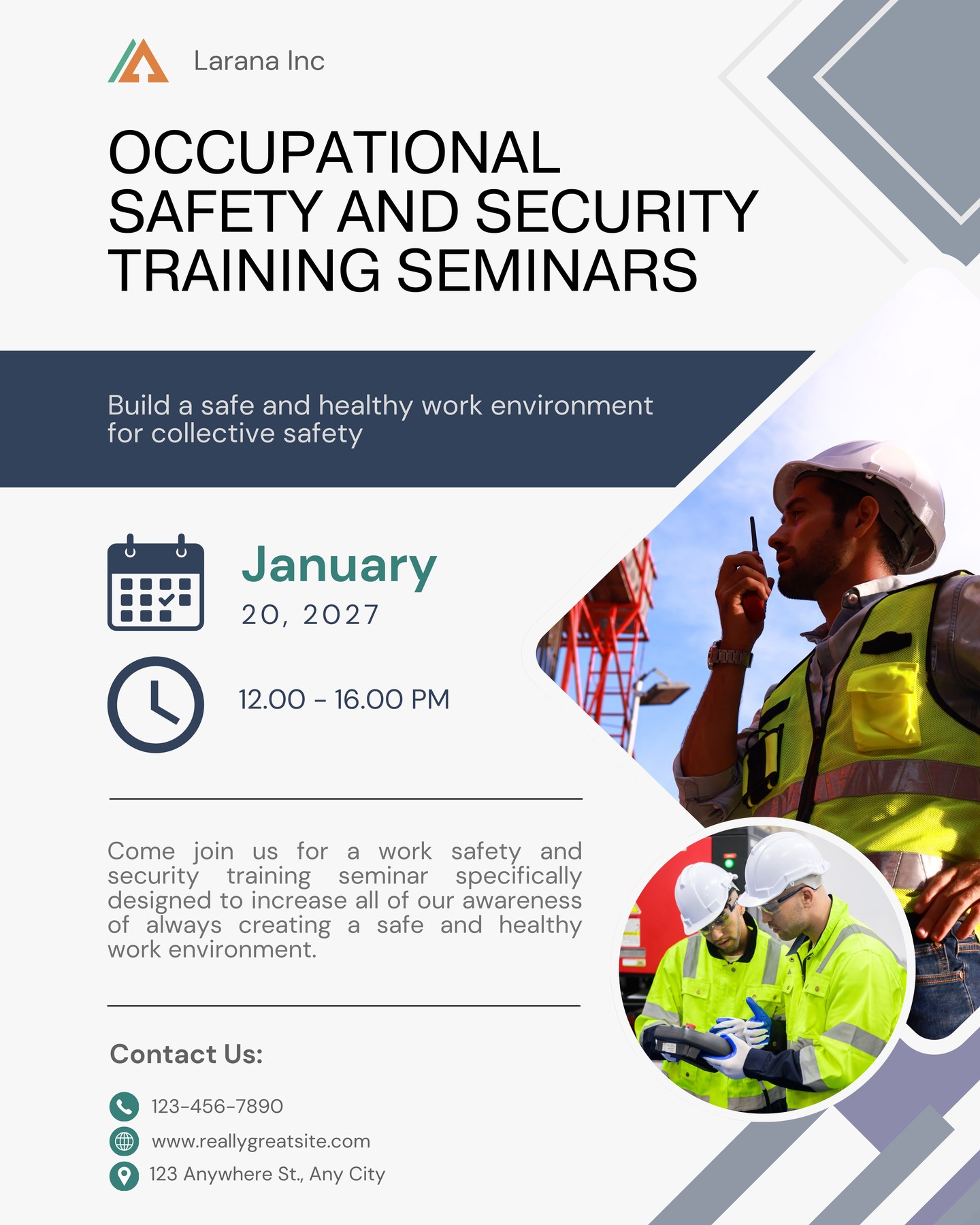 Larana Inc

OCCUPATIONAL SAFETY AND SECURITY TRAINING SEMINARS

Build a safe and healthy work environment for collective safety

January
20, 2027

12.00 - 16.00 PM

Come join us for a work safety and security training seminar specifically designed to increase all of our awareness of always creating a safe and healthy work environment.

Contact Us:

123-456-7890
www.reallygreatsite.com
123 Anywhere St., Any City